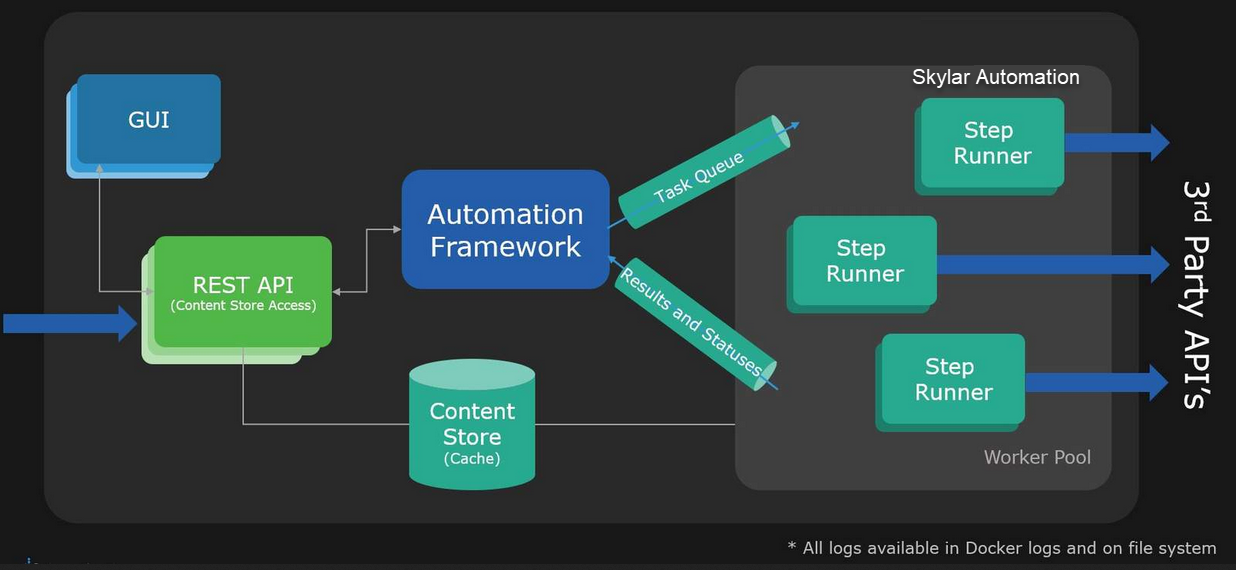 GUI

REST API
(Content Store Access)

Automation Framework

Task Queue

Results and Statuses

Content Store
(Cache)

Skylar Automation

Step Runner

Step Runner

Step Runner

Worker Pool

3rd Party API's

* All logs available in Docker logs and on file system